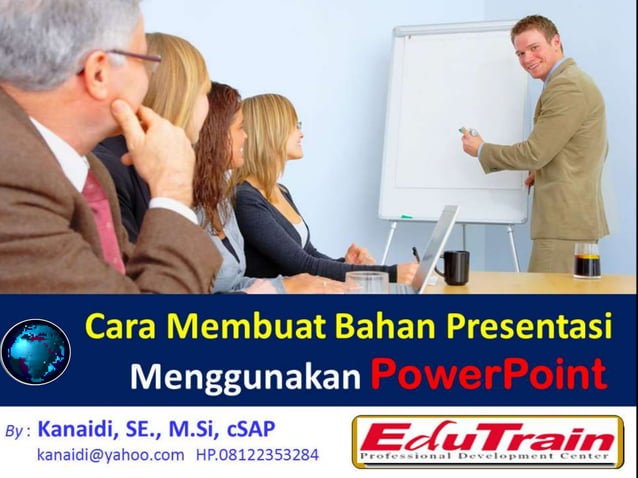 Cara Membuat Bahan Presentasi Menggunakan PowerPoint

By : Kanaidi, SE., M.Si, cSAP
kanaidi@yahoo.com HP.08122353284

EduTrain
Professional Development Center